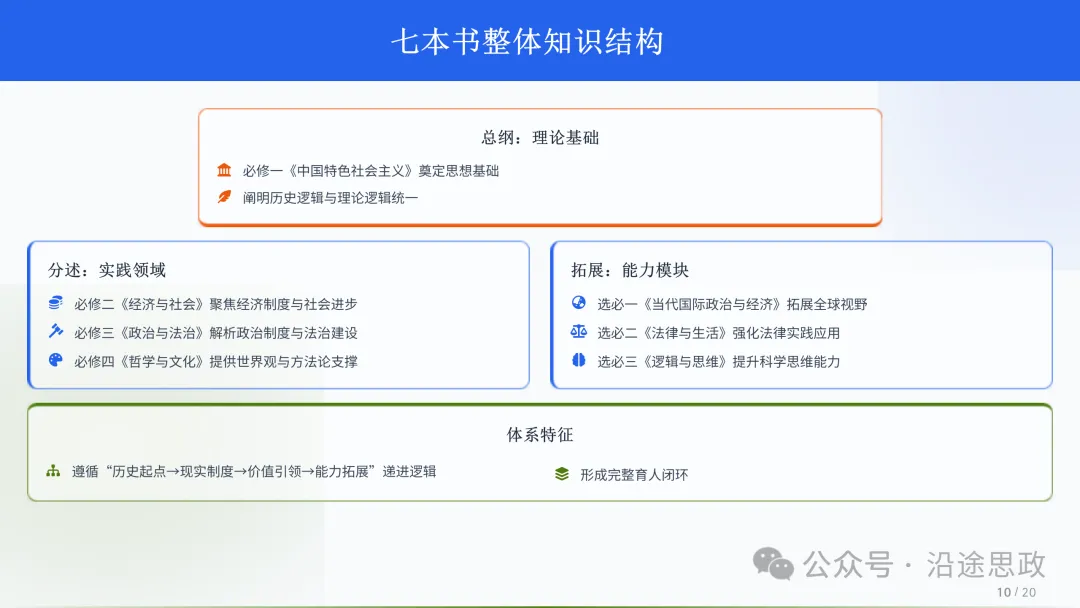 七本书整体知识结构

总纲：理论基础

必修一《中国特色社会主义》奠定思想基础

阐明历史逻辑与理论逻辑统一

分述：实践领域

必修二《经济与社会》聚焦经济制度与社会进步

必修三《政治与法治》解析政治制度与法治建设

必修四《哲学与文化》提供世界观与方法论支撑

拓展：能力模块

选必一《当代国际政治与经济》拓展全球视野

选必二《法律与生活》强化法律实践应用

选必三《逻辑与思维》提升科学思维能力

体系特征

遵循“历史起点→现实制度→价值引领→能力拓展”递进逻辑

形成完整育人闭环

公众号 · 沿途思政

10 / 20